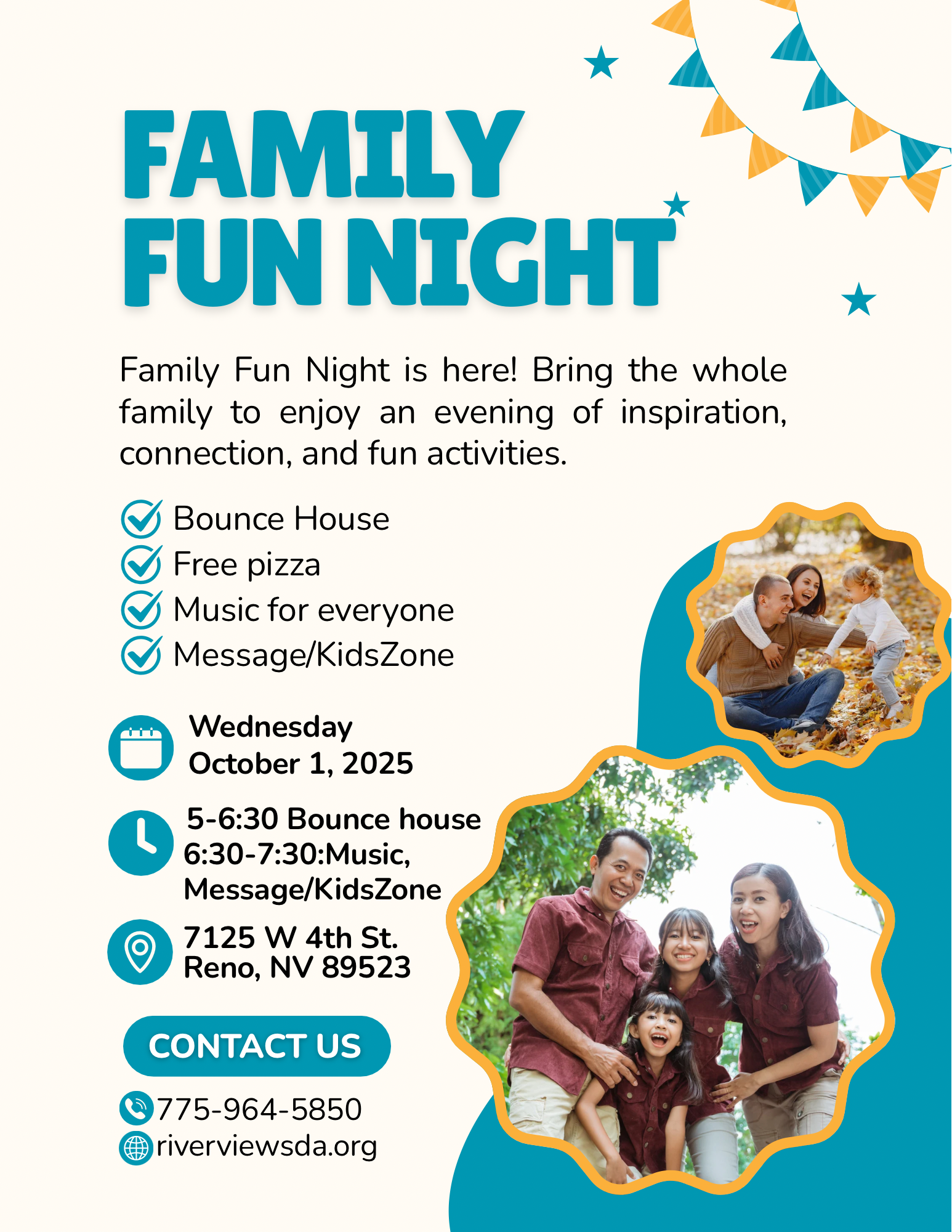 FAMILY FUN NIGHT

Family Fun Night is here! Bring the whole family to enjoy an evening of inspiration, connection, and fun activities.

Bounce House
Free pizza
Music for everyone
Message/KidsZone

Wednesday
October 1, 2025

5-6:30 Bounce house
6:30-7:30:Music, Message/KidsZone

7125 W 4th St.
Reno, NV 89523

CONTACT US

775-964-5850
riverviewsda.org